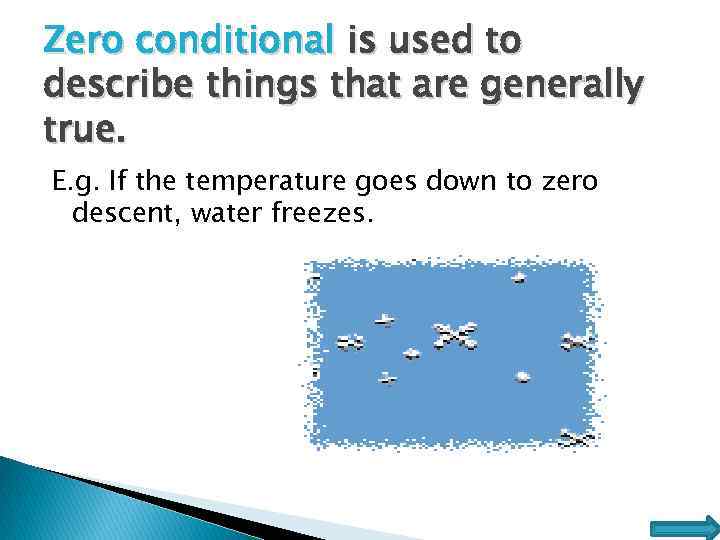 Zero conditional is used to describe things that are generally true.

E.g. If the temperature goes down to zero descent, water freezes.